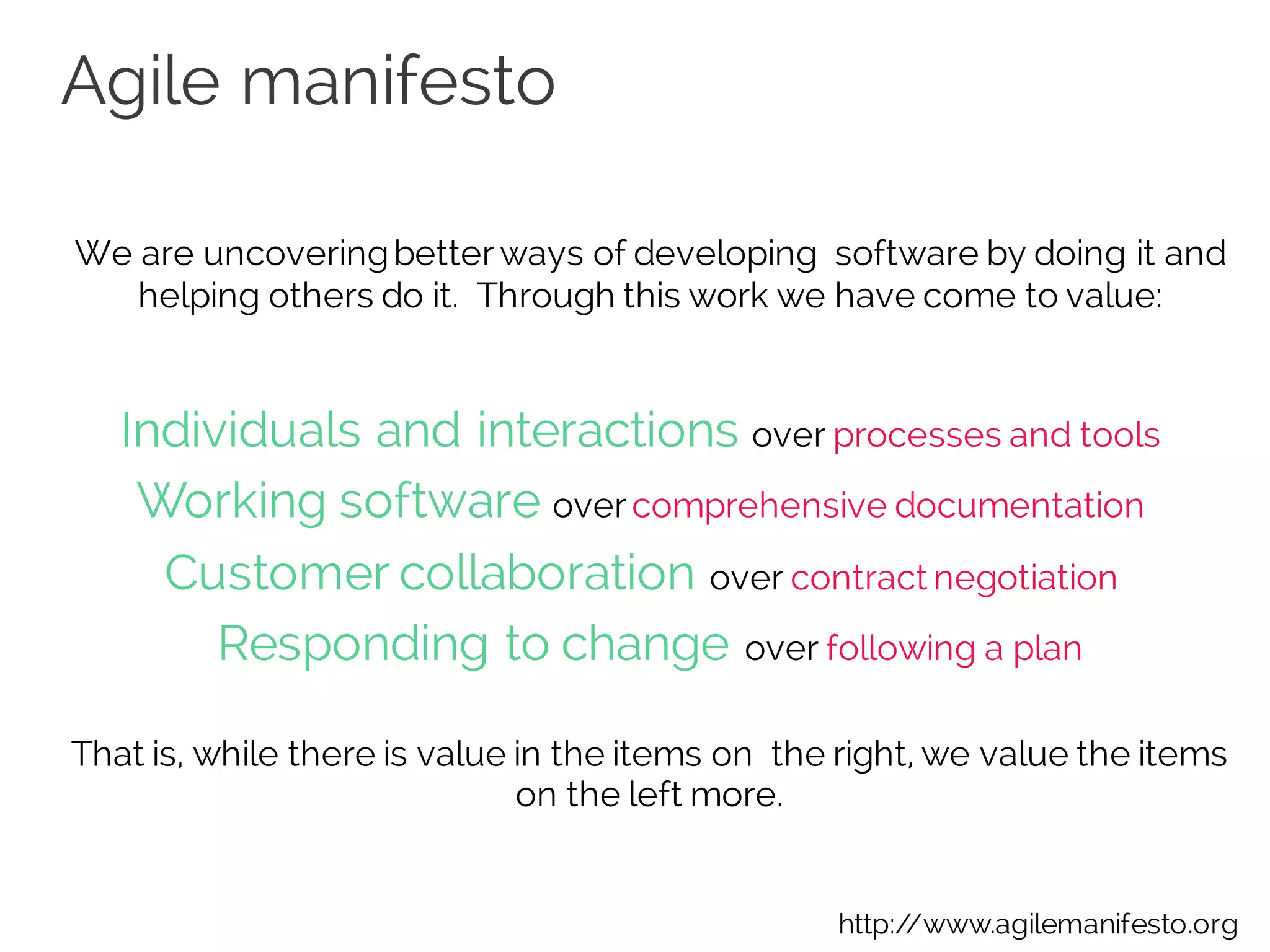 Agile manifesto

We are uncovering better ways of developing software by doing it and helping others do it. Through this work we have come to value:

Individuals and interactions over processes and tools

Working software over comprehensive documentation

Customer collaboration over contract negotiation

Responding to change over following a plan

That is, while there is value in the items on the right, we value the items on the left more.

http://www.agilemanifesto.org